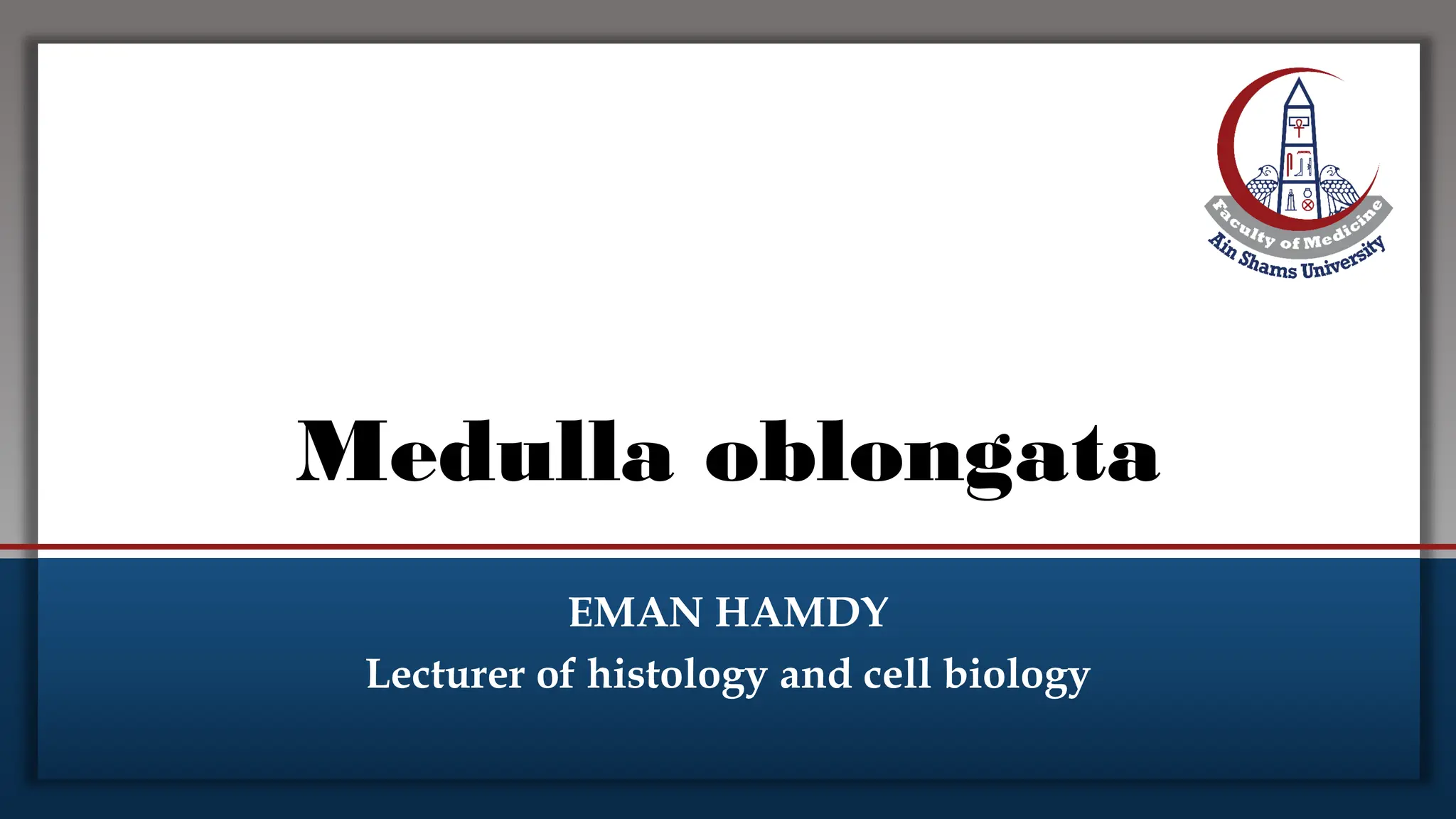 Faculty of Medicine
Ain Shams University

Medulla oblongata

EMAN HAMDY
Lecturer of histology and cell biology